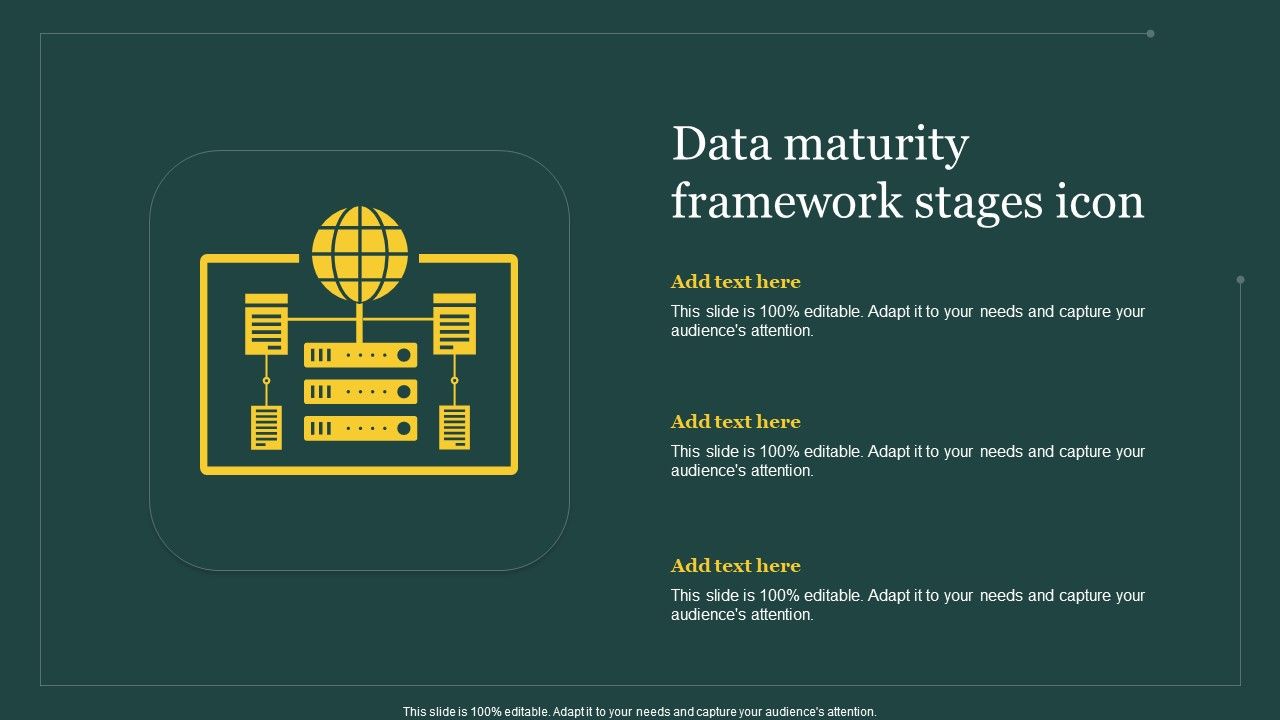 Data maturity framework stages icon

Add text here

This slide is 100% editable. Adapt it to your needs and capture your audience's attention.

Add text here

This slide is 100% editable. Adapt it to your needs and capture your audience's attention.

Add text here

This slide is 100% editable. Adapt it to your needs and capture your audience's attention.

This slide is 100% editable. Adapt it to your needs and capture your audience's attention.